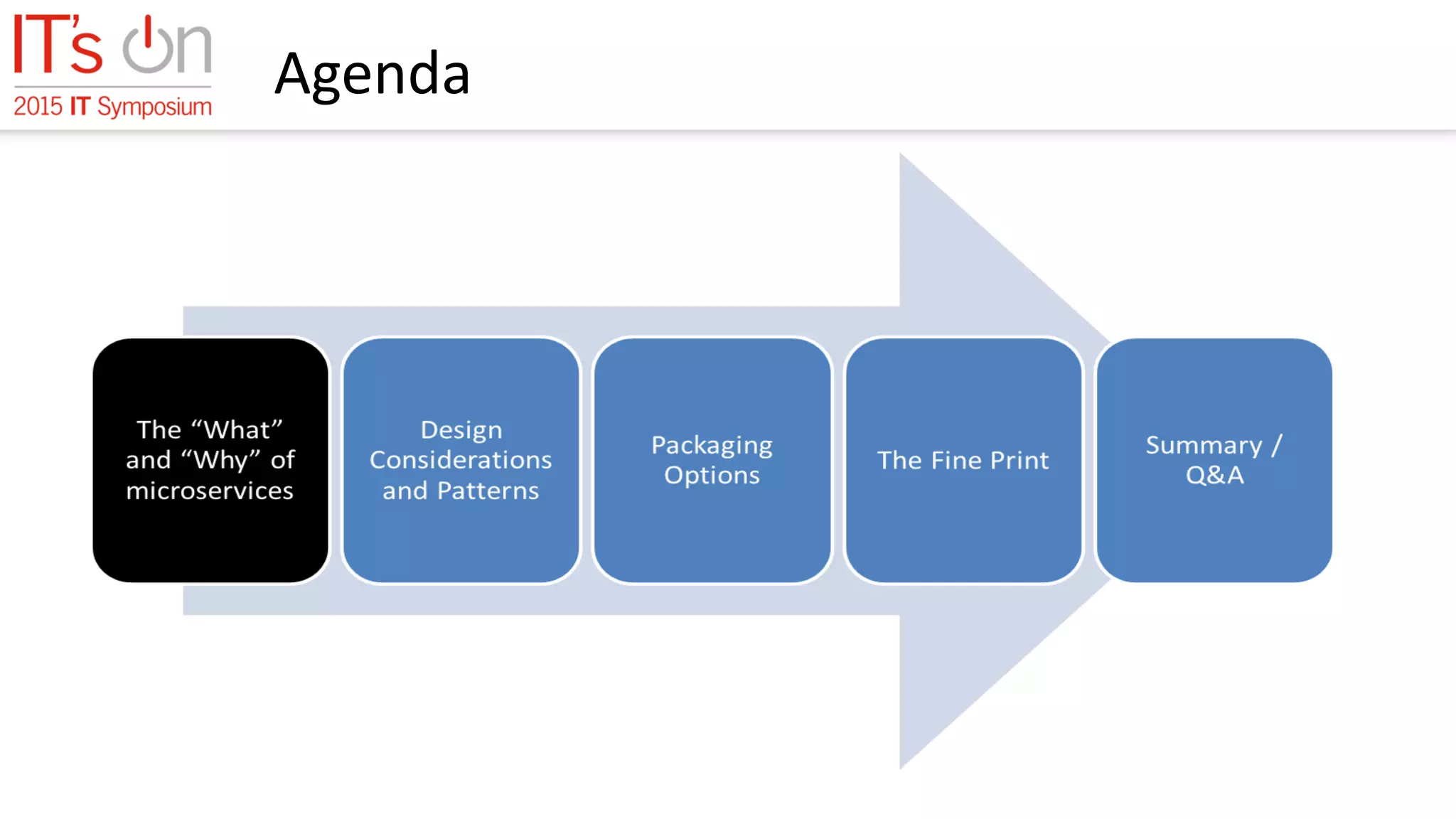 IT's on
2015 IT Symposium

Agenda

The “What” and “Why” of microservices

Design Considerations and Patterns

Packaging Options

The Fine Print

Summary / Q&A